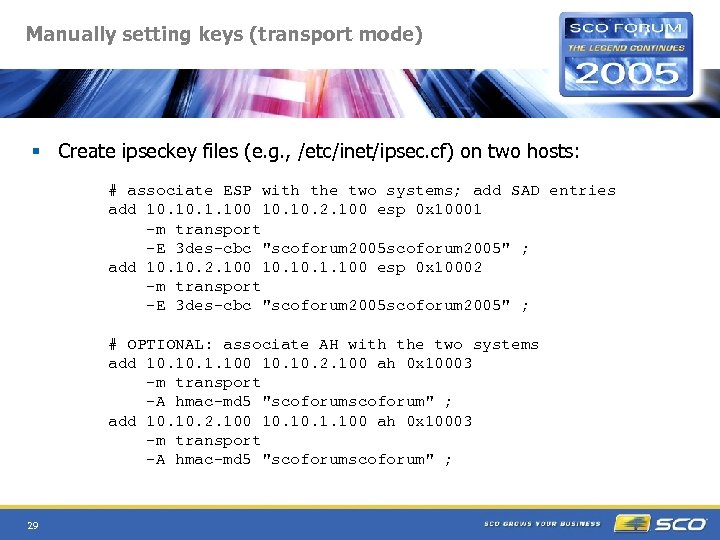 Manually setting keys (transport mode)

SCO FORUM
THE LEGEND CONTINUES
2005

▪ Create ipseckey files (e.g., /etc/inet/ipsec.cf) on two hosts:

# associate ESP with the two systems; add SAD entries
add 10.10.1.100 10.10.2.100 esp 0x10001
    -m transport
    -E 3des-cbc "scoforum2005scoforum2005" ;
add 10.10.2.100 10.10.1.100 esp 0x10002
    -m transport
    -E 3des-cbc "scoforum2005scoforum2005" ;

# OPTIONAL: associate AH with the two systems
add 10.10.1.100 10.10.2.100 ah 0x10003
    -m transport
    -A hmac-md5 "scoforumscoforum" ;
add 10.10.2.100 10.10.1.100 ah 0x10003
    -m transport
    -A hmac-md5 "scoforumscoforum" ;

29

SCO GROWS YOUR BUSINESS

SCO